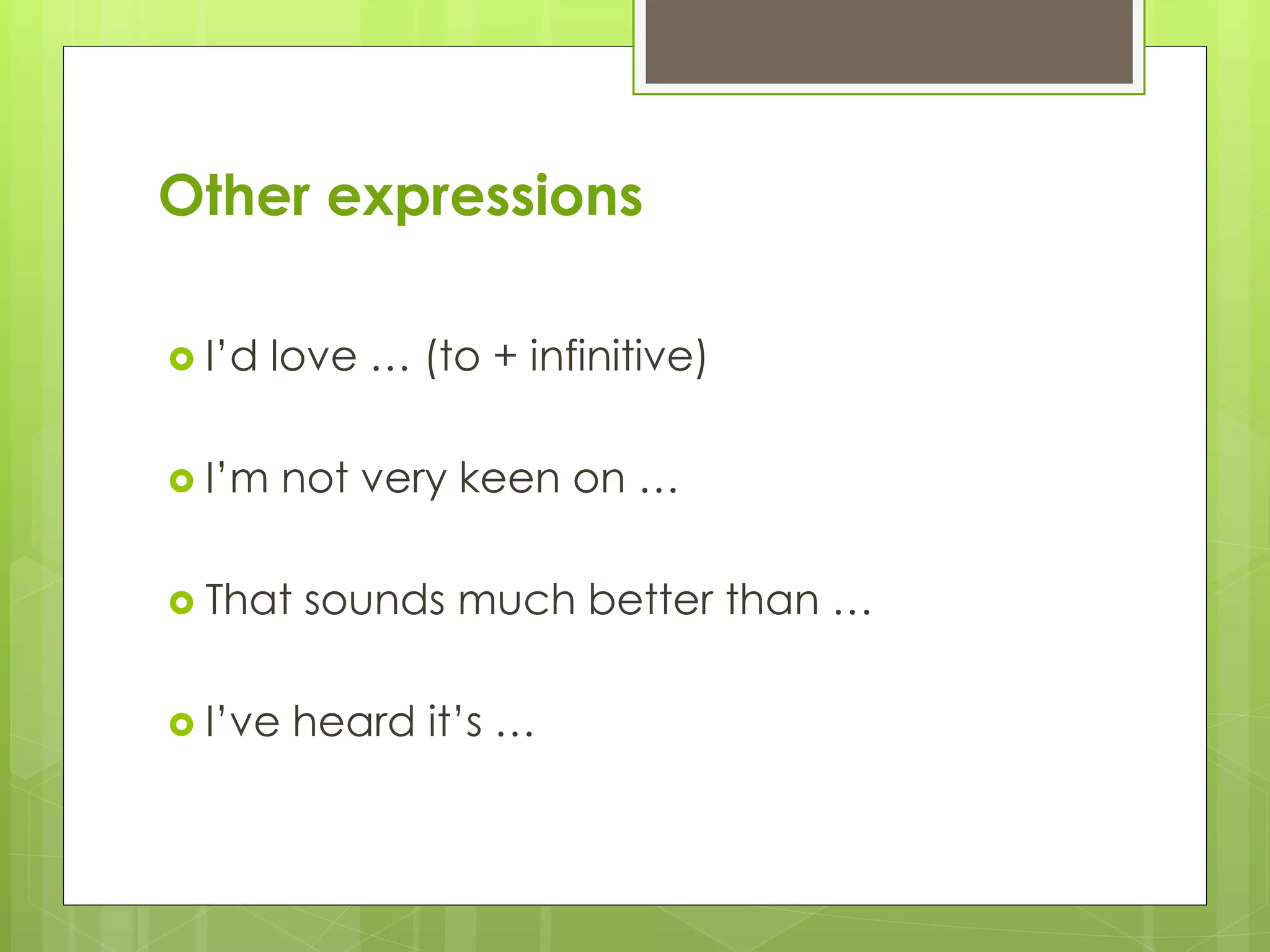 Other expressions

I’d love … (to + infinitive)

I’m not very keen on …

That sounds much better than …

I’ve heard it’s …